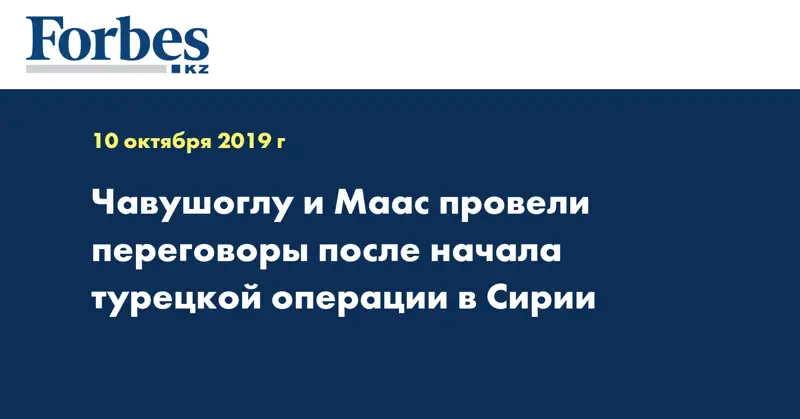 Forbes
KZ

10 октября 2019 г

Чавушоглу и Маас провели переговоры после начала турецкой операции в Сирии